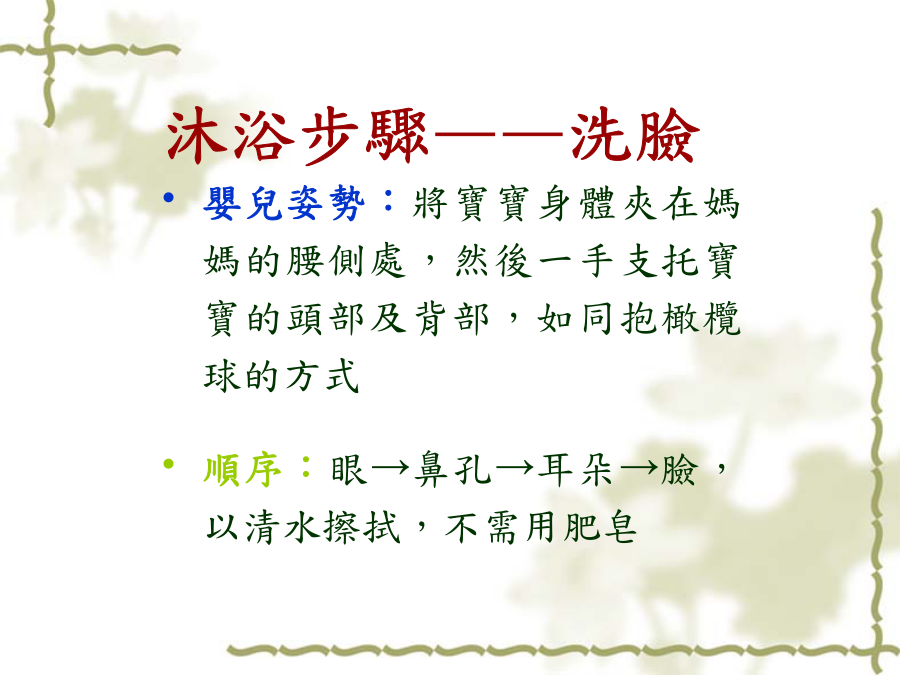 沐浴步驟——洗臉

• 嬰兒姿勢：將寶寶身體夾在媽媽的腰側處，然後一手支托寶寶的頭部及背部，如同抱橄欖球的方式

• 順序：眼→鼻孔→耳朵→臉，以清水擦拭，不需用肥皂